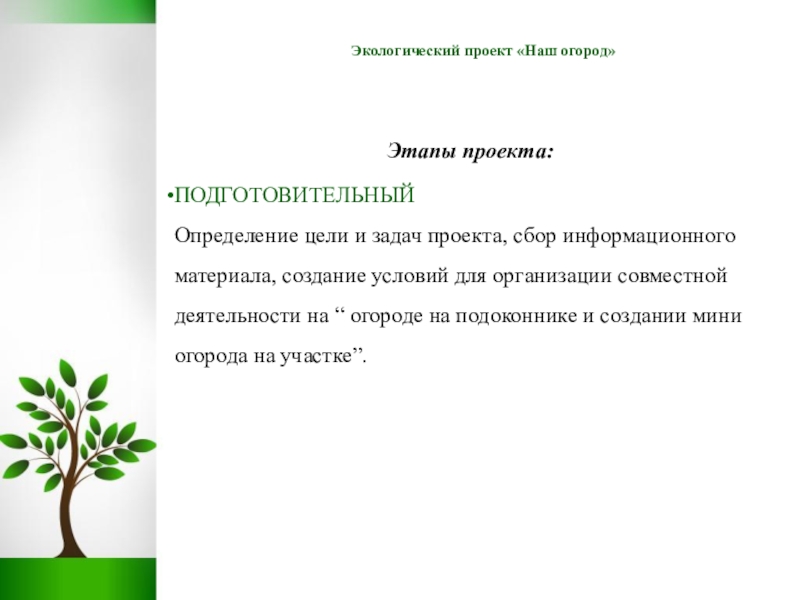 Экологический проект «Наш огород»

Этапы проекта:

•ПОДГОТОВИТЕЛЬНЫЙ

Определение цели и задач проекта, сбор информационного материала, создание условий для организации совместной деятельности на “ огороде на подоконнике и создании мини огорода на участке”.